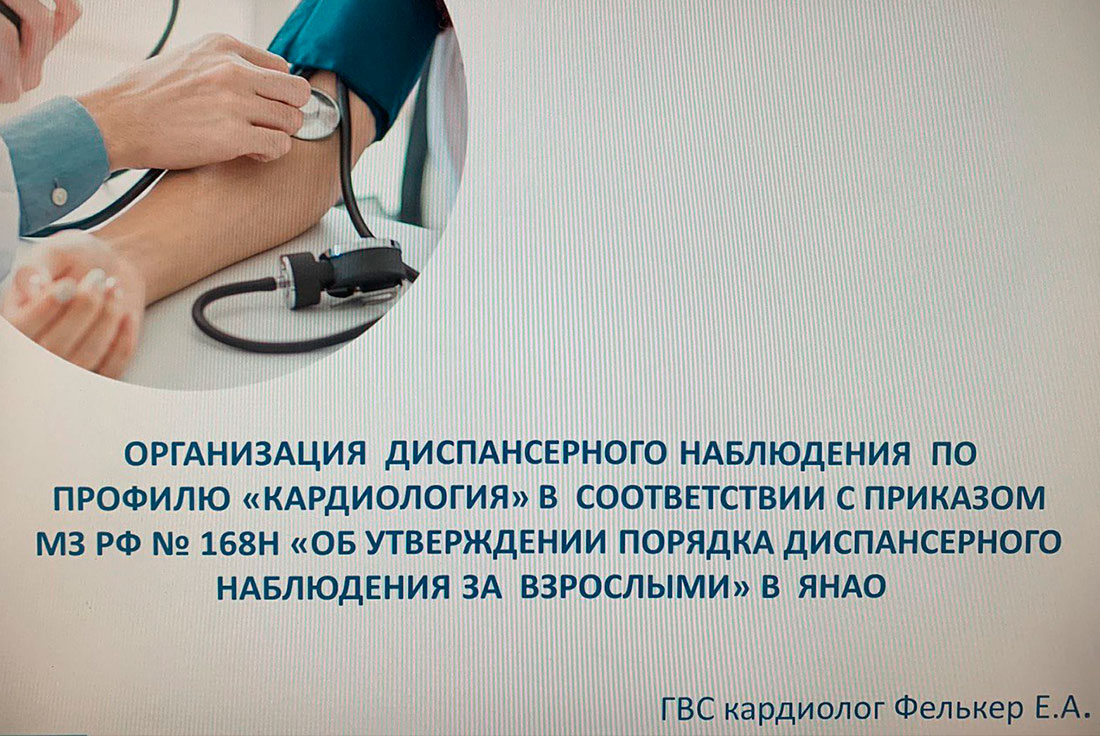 ОРГАНИЗАЦИЯ ДИСПАНСЕРНОГО НАБЛЮДЕНИЯ ПО ПРОФИЛЮ «КАРДИОЛОГИЯ» В СООТВЕТСТВИИ С ПРИКАЗОМ МЗ РФ № 168Н «ОБ УТВЕРЖДЕНИИ ПОРЯДКА ДИСПАНСЕРНОГО НАБЛЮДЕНИЯ ЗА ВЗРОСЛЫМИ» В ЯНАО

ГВС кардиолог Фелькер Е.А.